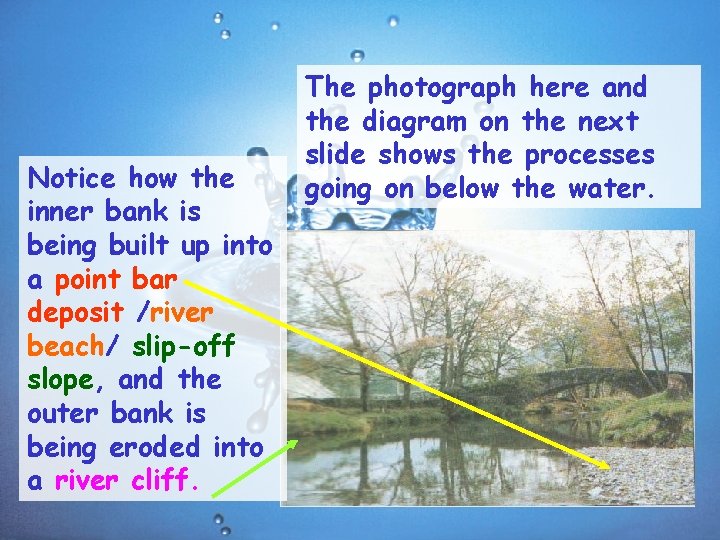 The photograph here and the diagram on the next slide shows the processes going on below the water.

Notice how the inner bank is being built up into a point bar deposit /river beach/ slip-off slope, and the outer bank is being eroded into a river cliff.